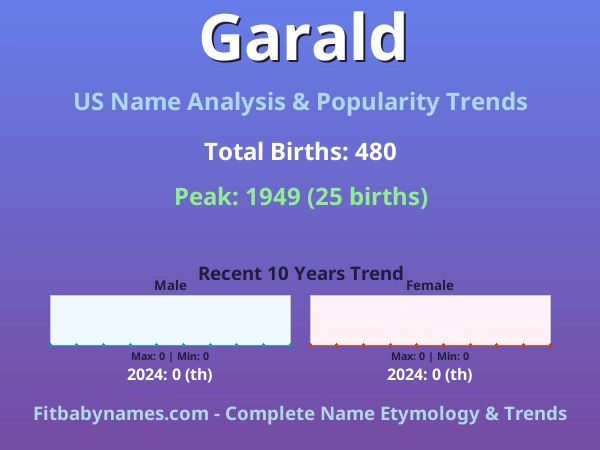 Garald

US Name Analysis & Popularity Trends

Total Births: 480

Peak: 1949 (25 births)

Recent 10 Years Trend

Male

Max: 0 | Min: 0

2024: 0 (th)

Female

Max: 0 | Min: 0

2024: 0 (th)

Fitbabynames.com - Complete Name Etymology & Trends